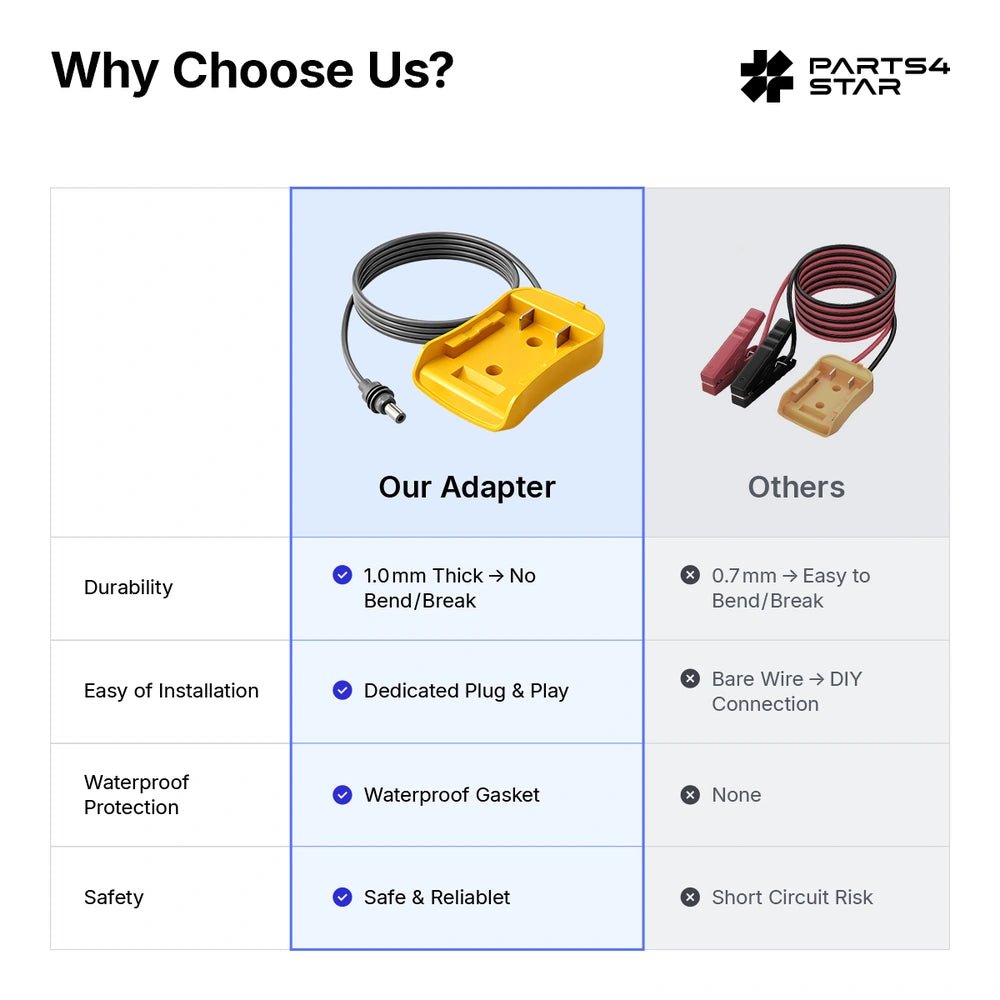 Why Choose Us?

PARTS4 STAR

| | Our Adapter | Others |
|---|---|---|
| Durability | 1.0mm Thick → No Bend/Break | 0.7mm → Easy to Bend/Break |
| Easy of Installation | Dedicated Plug & Play | Bare Wire → DIY Connection |
| Waterproof Protection | Waterproof Gasket | None |
| Safety | Safe & Reliablet | Short Circuit Risk |